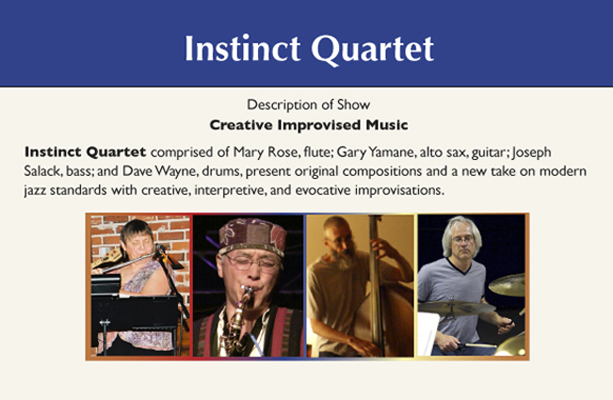 Instinct Quartet

Description of Show

Creative Improvised Music

Instinct Quartet comprised of Mary Rose, flute; Gary Yamane, alto sax, guitar; Joseph Salack, bass; and Dave Wayne, drums, present original compositions and a new take on modern jazz standards with creative, interpretive, and evocative improvisations.